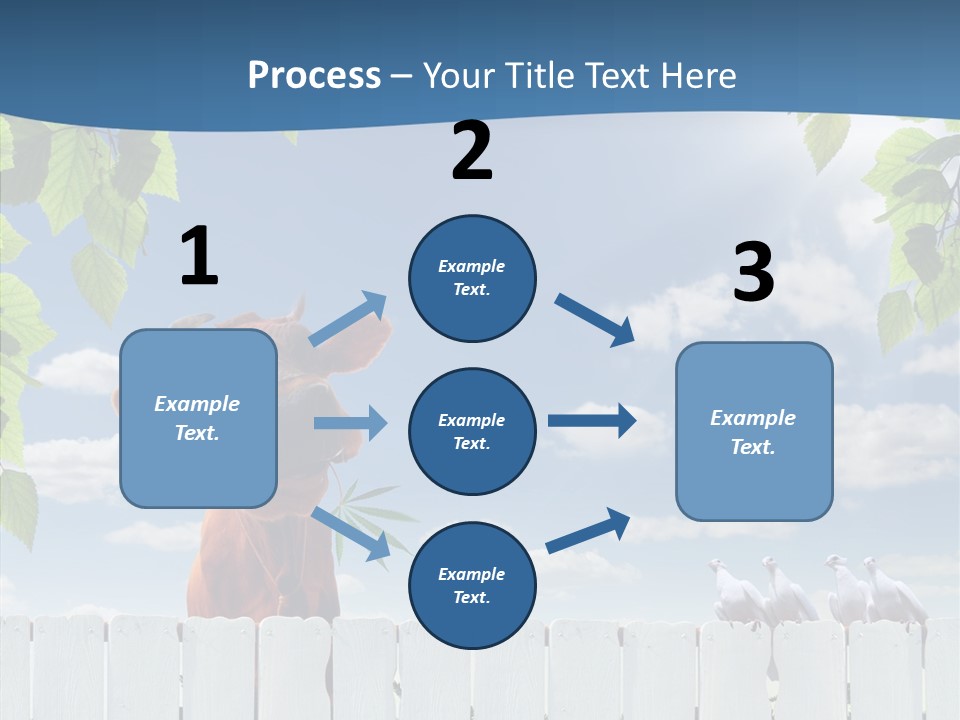 Process – Your Title Text Here

1

Example Text.

2

Example Text.

Example Text.

Example Text.

3

Example Text.